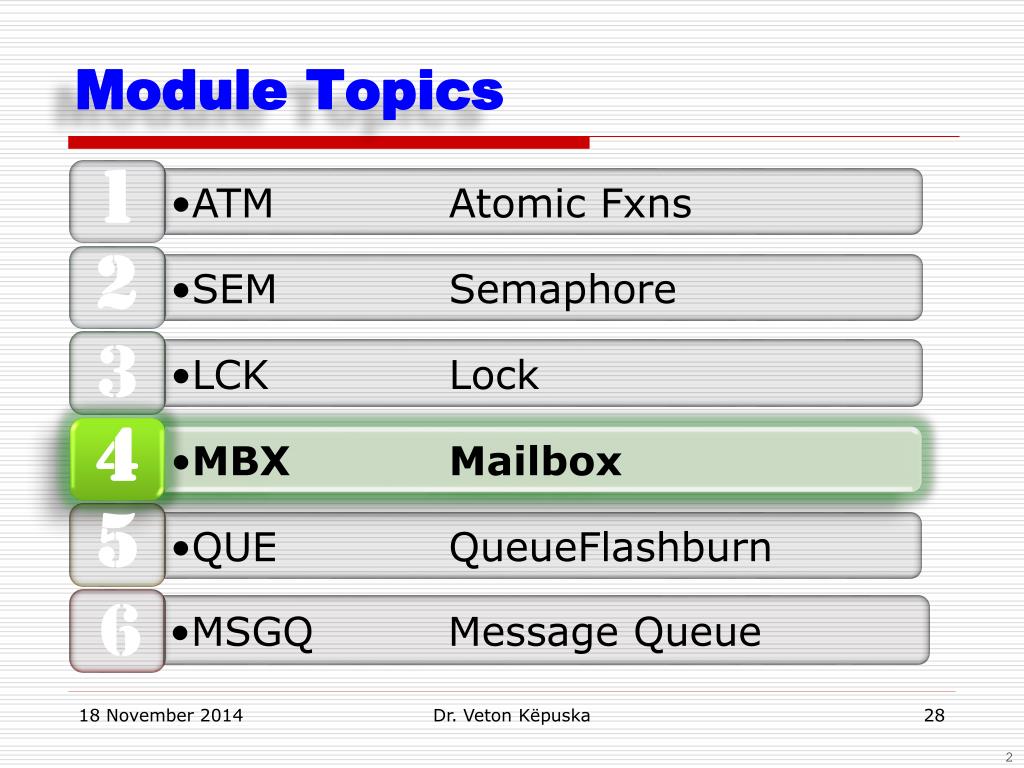 Module Topics

1 •ATM Atomic Fxns
2 •SEM Semaphore
3 •LCK Lock
4 •MBX Mailbox
5 •QUE QueueFlashburn
6 •MSGQ Message Queue

18 November 2014

Dr. Veton Këpuska

28

2